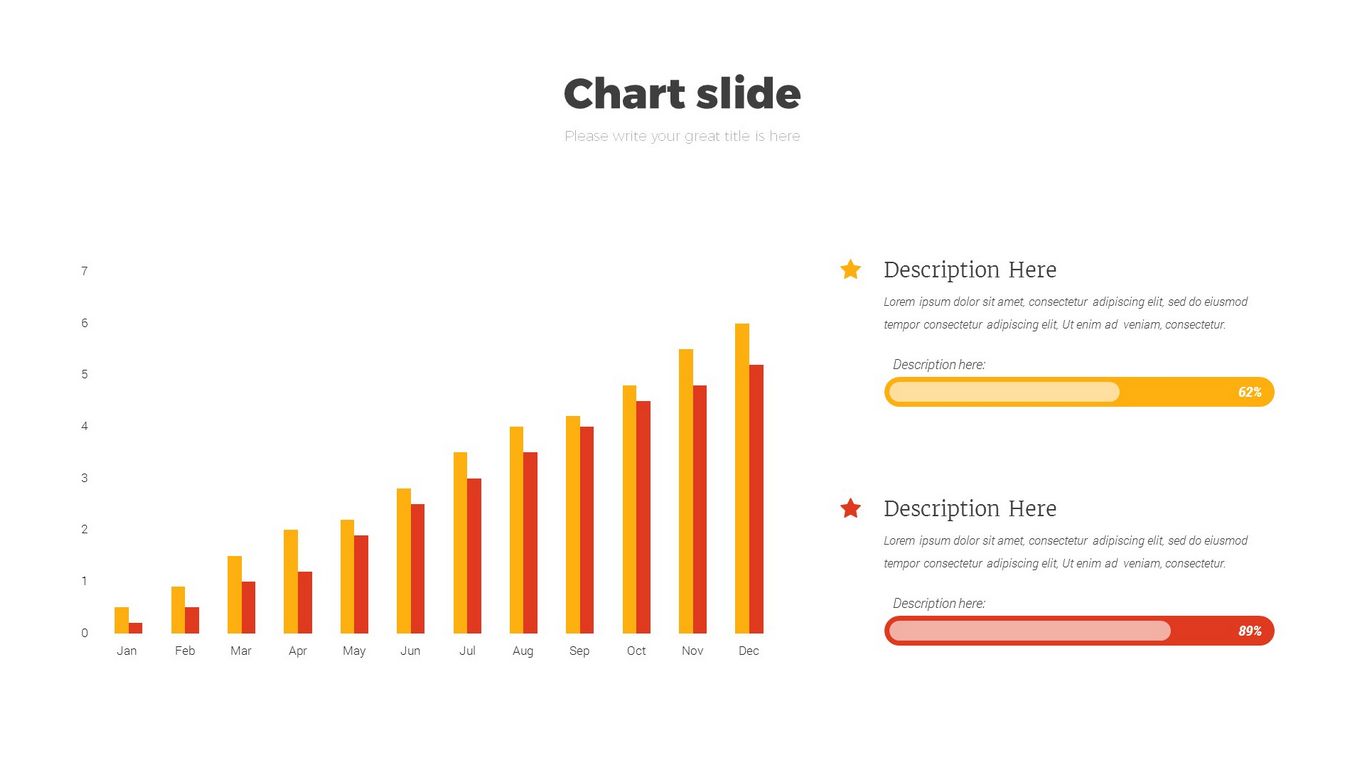 Chart slide

Please write your great title is here

7
6
5
4
3
2
1
0

Jan Feb Mar Apr May Jun Jul Aug Sep Oct Nov Dec

Description Here

Lorem ipsum dolor sit amet, consectetur adipiscing elit, sed do eiusmod tempor consectetur adipiscing elit, Ut enim ad veniam, consectetur.

Description here:

62%

Description Here

Lorem ipsum dolor sit amet, consectetur adipiscing elit, sed do eiusmod tempor consectetur adipiscing elit, Ut enim ad veniam, consectetur.

Description here:

89%